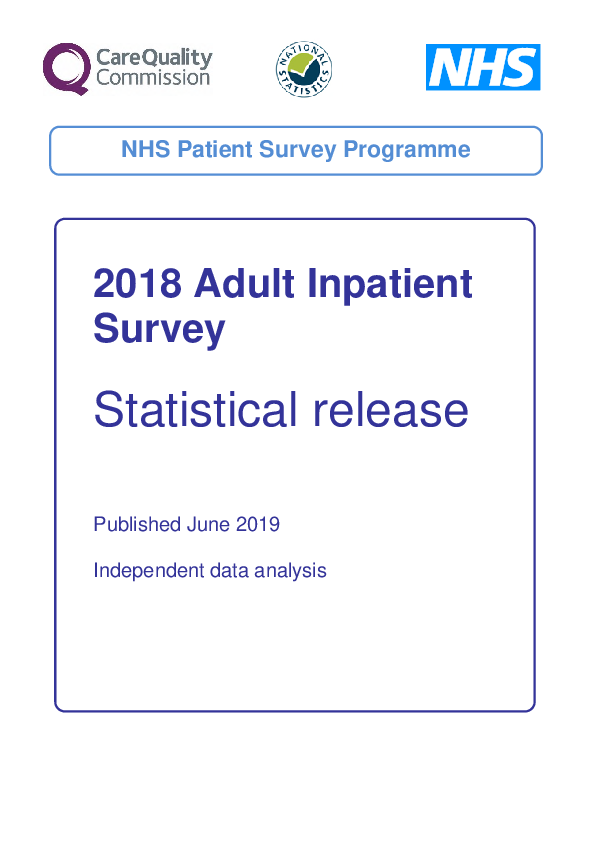 CareQuality Commission

NATIONAL STATISTICS

NHS

NHS Patient Survey Programme

2018 Adult Inpatient Survey

Statistical release

Published June 2019

Independent data analysis